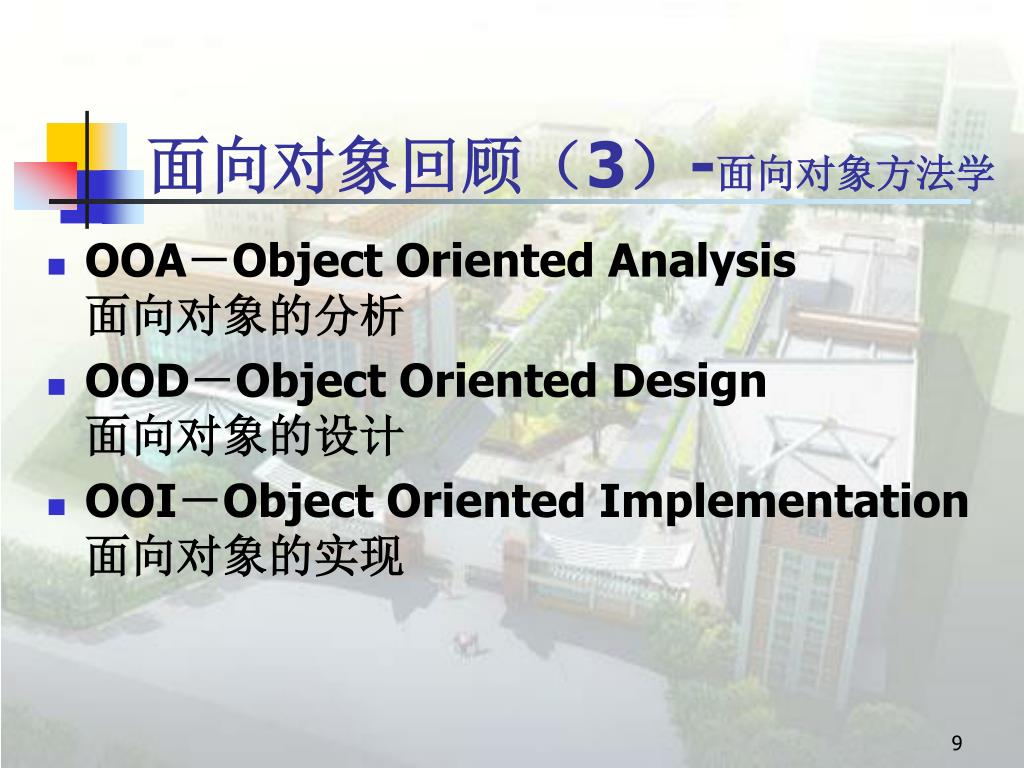 面向对象回顾（3）-面向对象方法学

OOA－Object Oriented Analysis
面向对象的分析

OOD－Object Oriented Design
面向对象的设计

OOI－Object Oriented Implementation
面向对象的实现

9